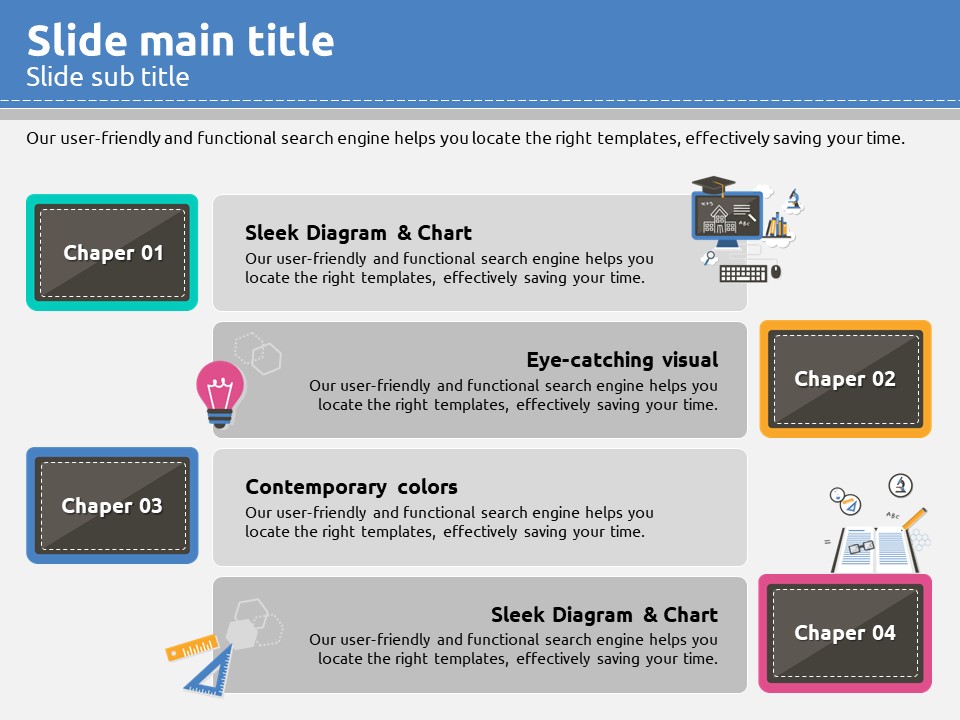 Slide main title
Slide sub title

Our user-friendly and functional search engine helps you locate the right templates, effectively saving your time.

Chaper 01

Sleek Diagram & Chart
Our user-friendly and functional search engine helps you locate the right templates, effectively saving your time.

Eye-catching visual
Our user-friendly and functional search engine helps you locate the right templates, effectively saving your time.

Chaper 02

Chaper 03

Contemporary colors
Our user-friendly and functional search engine helps you locate the right templates, effectively saving your time.

Sleek Diagram & Chart
Our user-friendly and functional search engine helps you locate the right templates, effectively saving your time.

Chaper 04